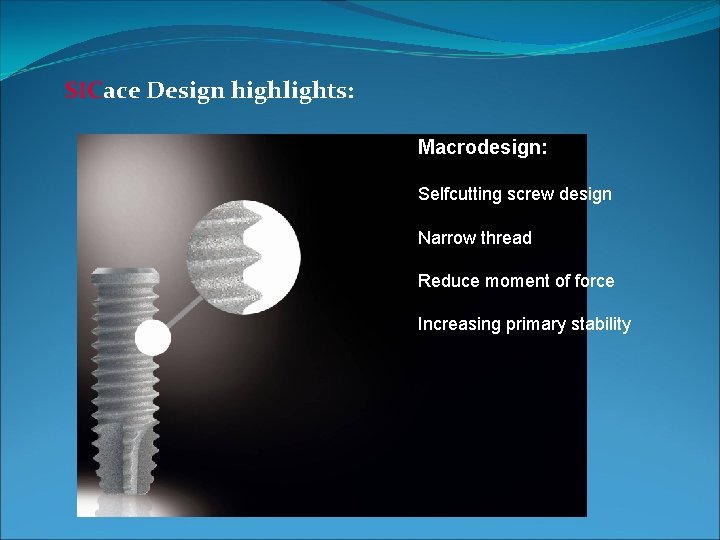 SICace Design highlights:

Macrodesign:

Selfcutting screw design

Narrow thread

Reduce moment of force

Increasing primary stability